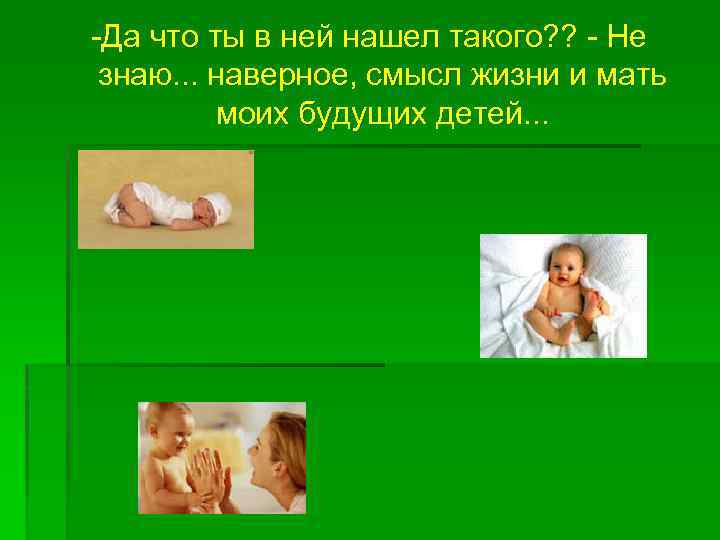 -Да что ты в ней нашел такого?? - Не знаю... наверное, смысл жизни и мать моих будущих детей...